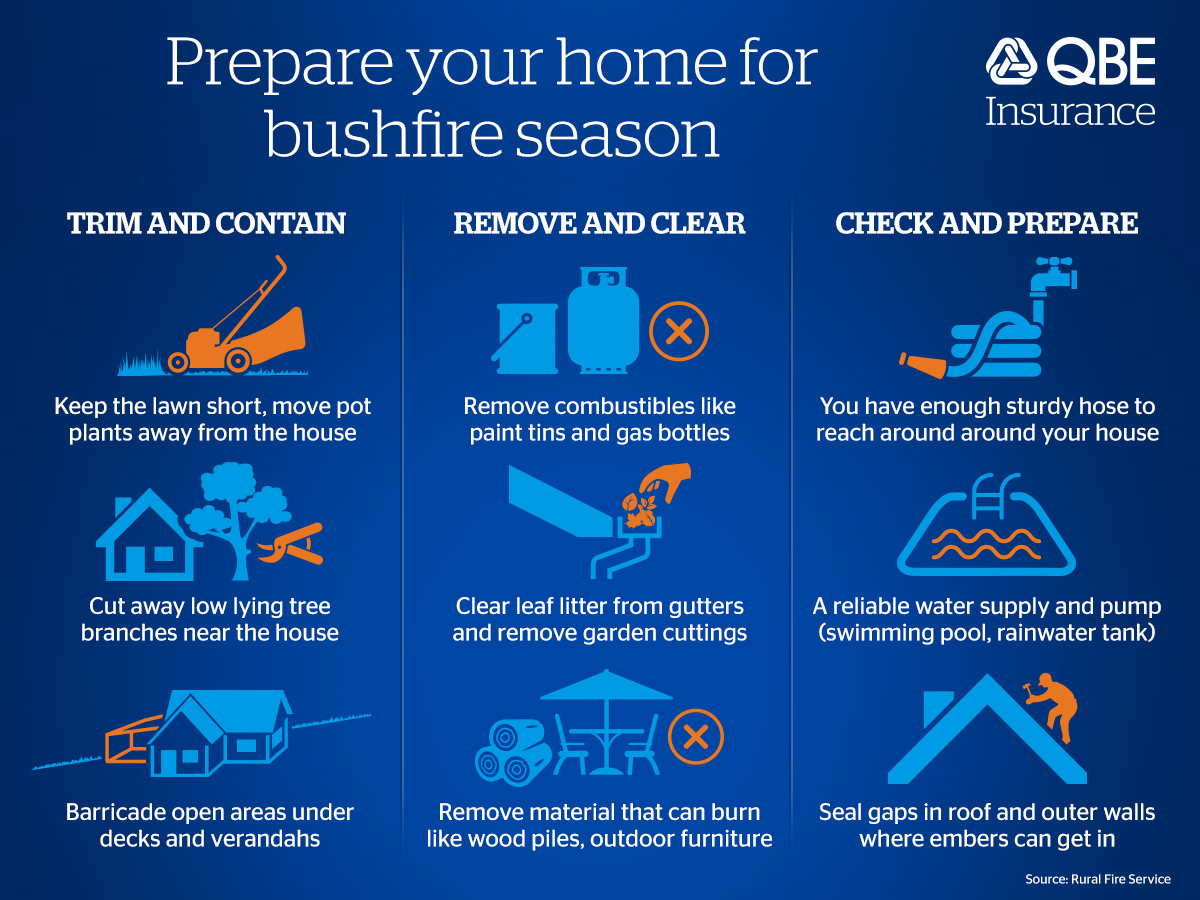 Prepare your home for bushfire season

QBE Insurance

TRIM AND CONTAIN

Keep the lawn short, move pot plants away from the house

Cut away low lying tree branches near the house

Barricade open areas under decks and verandahs

REMOVE AND CLEAR

Remove combustibles like paint tins and gas bottles

Clear leaf litter from gutters and remove garden cuttings

Remove material that can burn like wood piles, outdoor furniture

CHECK AND PREPARE

You have enough sturdy hose to reach around around your house

A reliable water supply and pump (swimming pool, rainwater tank)

Seal gaps in roof and outer walls where embers can get in

Source: Rural Fire Service